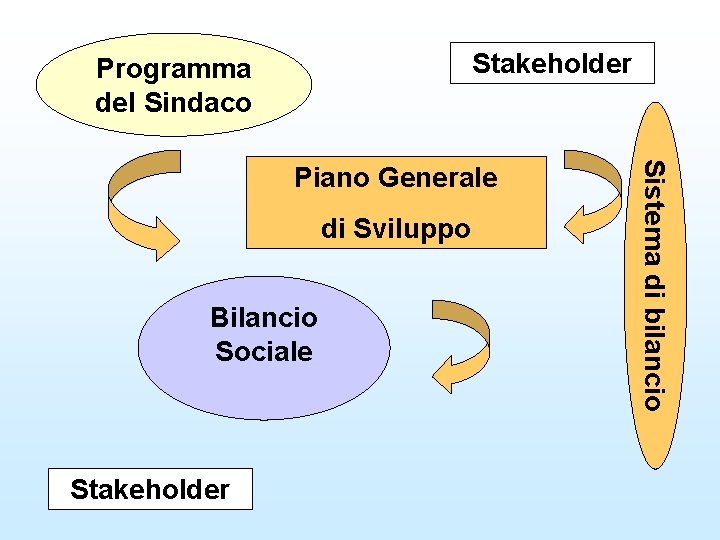 Programma del Sindaco

Stakeholder

Piano Generale

di Sviluppo

Sistema di bilancio

Bilancio Sociale

Stakeholder